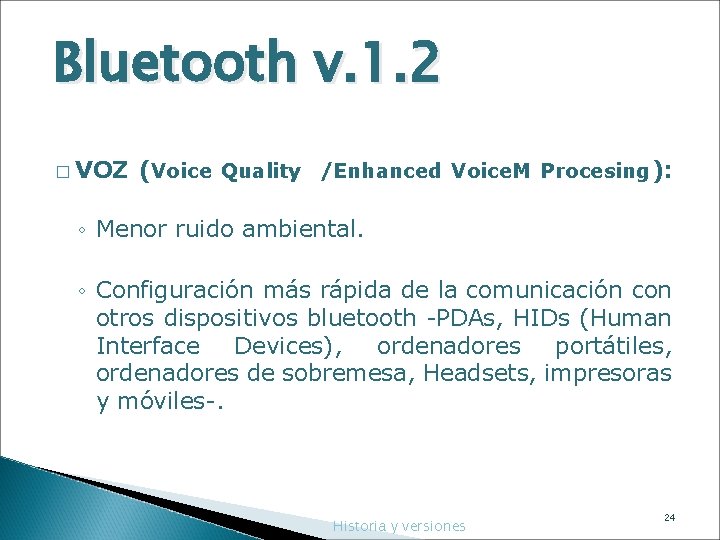 Bluetooth v.1.2

□ VOZ (Voice Quality /Enhanced VoiceM Procesing):

◦ Menor ruido ambiental.

◦ Configuración más rápida de la comunicación con otros dispositivos bluetooth -PDAs, HIDs (Human Interface Devices), ordenadores portátiles, ordenadores de sobremesa, Headsets, impresoras y móviles-.

Historia y versiones

24